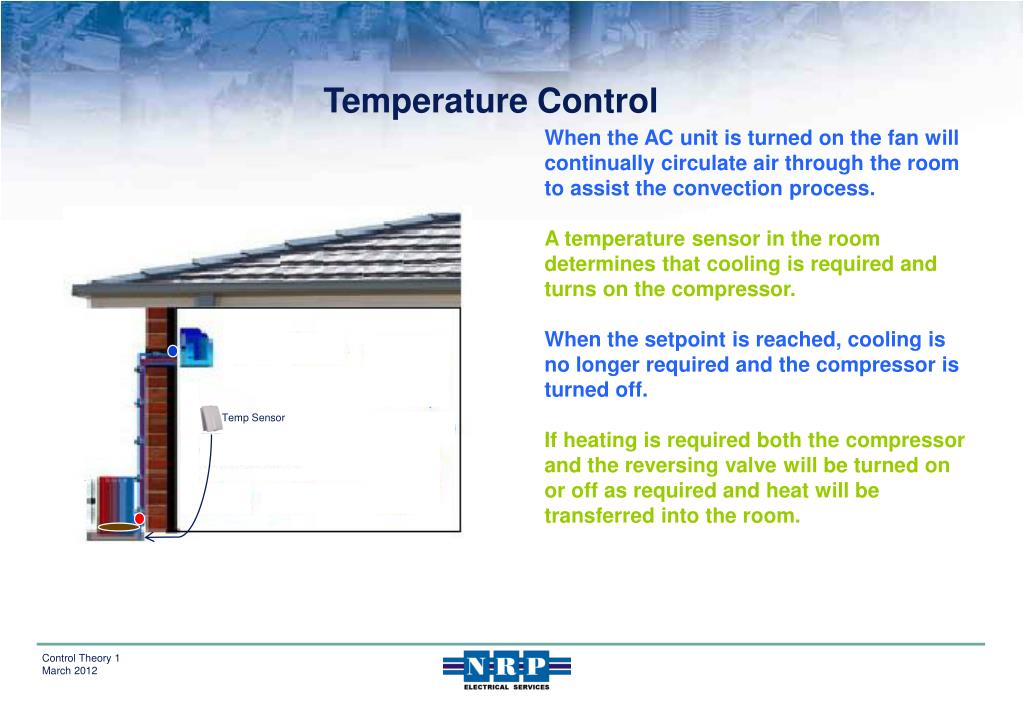 Temperature Control

When the AC unit is turned on the fan will continually circulate air through the room to assist the convection process.

A temperature sensor in the room determines that cooling is required and turns on the compressor.

When the setpoint is reached, cooling is no longer required and the compressor is turned off.

If heating is required both the compressor and the reversing valve will be turned on or off as required and heat will be transferred into the room.

Temp Sensor

Control Theory 1
March 2012

NRP
ELECTRICAL SERVICES